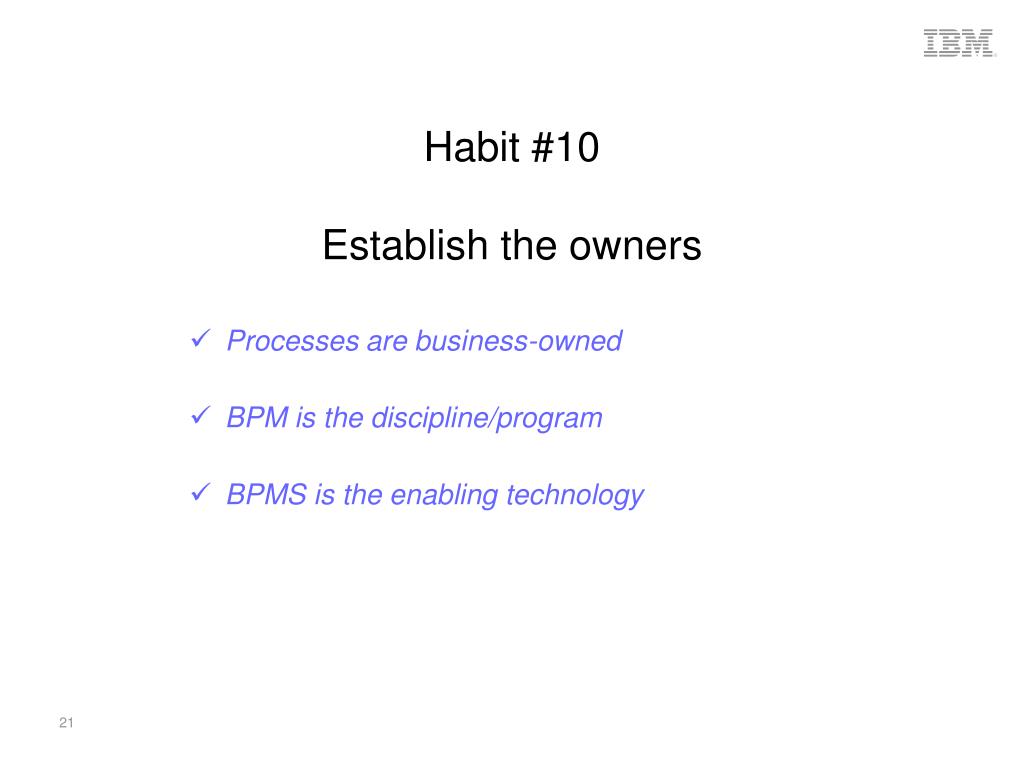 IBM

Habit #10

Establish the owners

✓ Processes are business-owned

✓ BPM is the discipline/program

✓ BPMS is the enabling technology

21